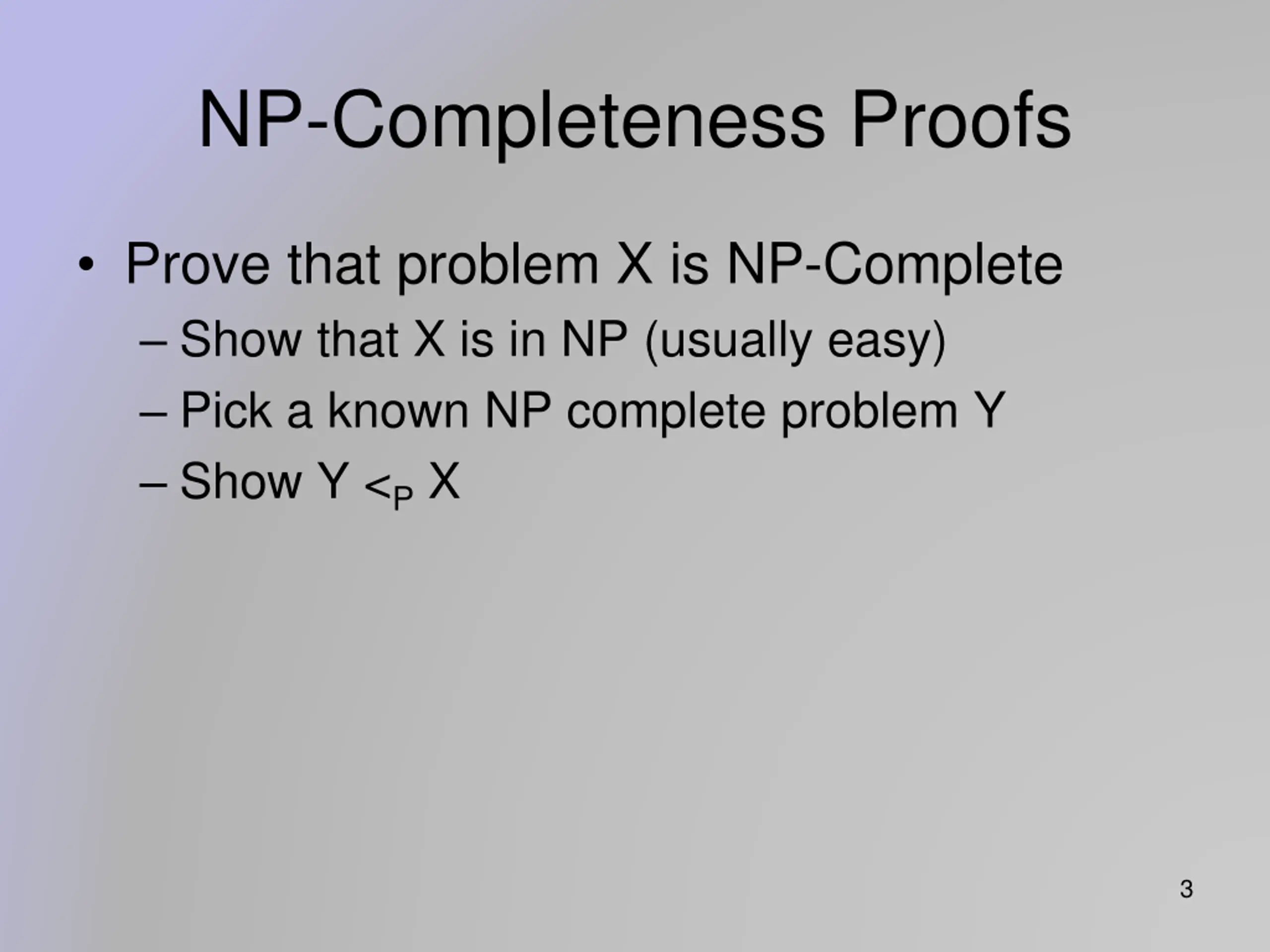 NP-Completeness Proofs

• Prove that problem X is NP-Complete
  – Show that X is in NP (usually easy)
  – Pick a known NP complete problem Y
  – Show $Y <_P X$

3